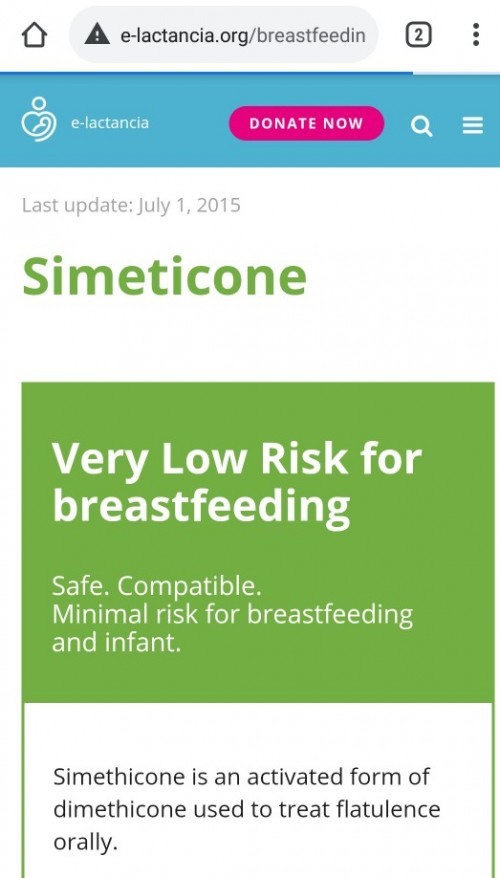 e-lactancia.org/breastfeedin

2

e-lactancia

DONATE NOW

Last update: July 1, 2015

Simeticone

Very Low Risk for breastfeeding

Safe. Compatible.
Minimal risk for breastfeeding and infant.

Simethicone is an activated form of dimethicone used to treat flatulence orally.